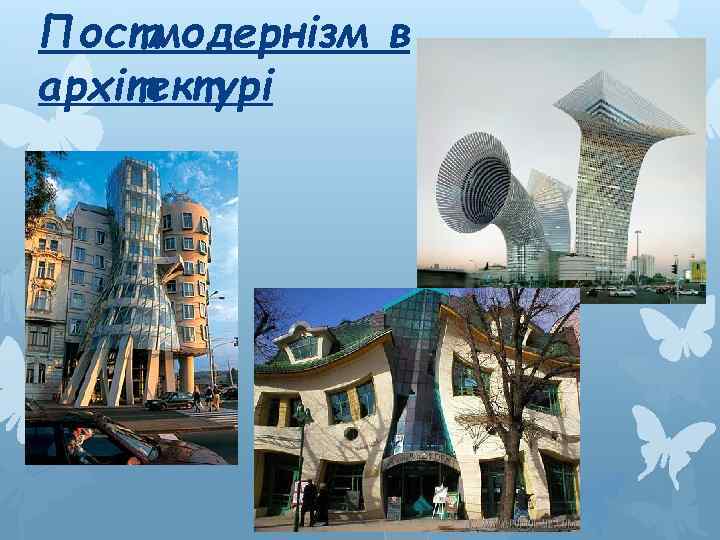 Постмодернізм в архітектурі